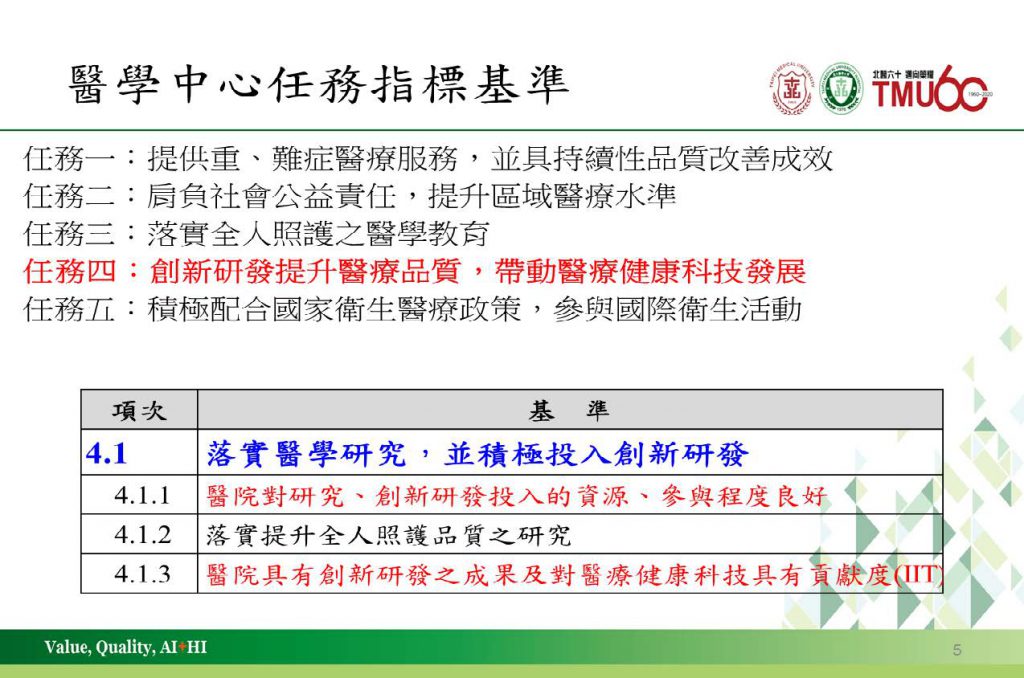 醫學中心任務指標基準

北醫六十 邁向榮耀 TMU60 1960-2020

任務一：提供重、難症醫療服務，並具持續性品質改善成效
任務二：肩負社會公益責任，提升區域醫療水準
任務三：落實全人照護之醫學教育
任務四：創新研發提升醫療品質，帶動醫療健康科技發展
任務五：積極配合國家衛生醫療政策，參與國際衛生活動

| 項次 | 基　準 |
|---|---|
| 4.1 | 落實醫學研究，並積極投入創新研發 |
| 4.1.1 | 醫院對研究、創新研發投入的資源、參與程度良好 |
| 4.1.2 | 落實提升全人照護品質之研究 |
| 4.1.3 | 醫院具有創新研發之成果及對醫療健康科技具有貢獻度(IIT) |

Value, Quality, AI+HI

5